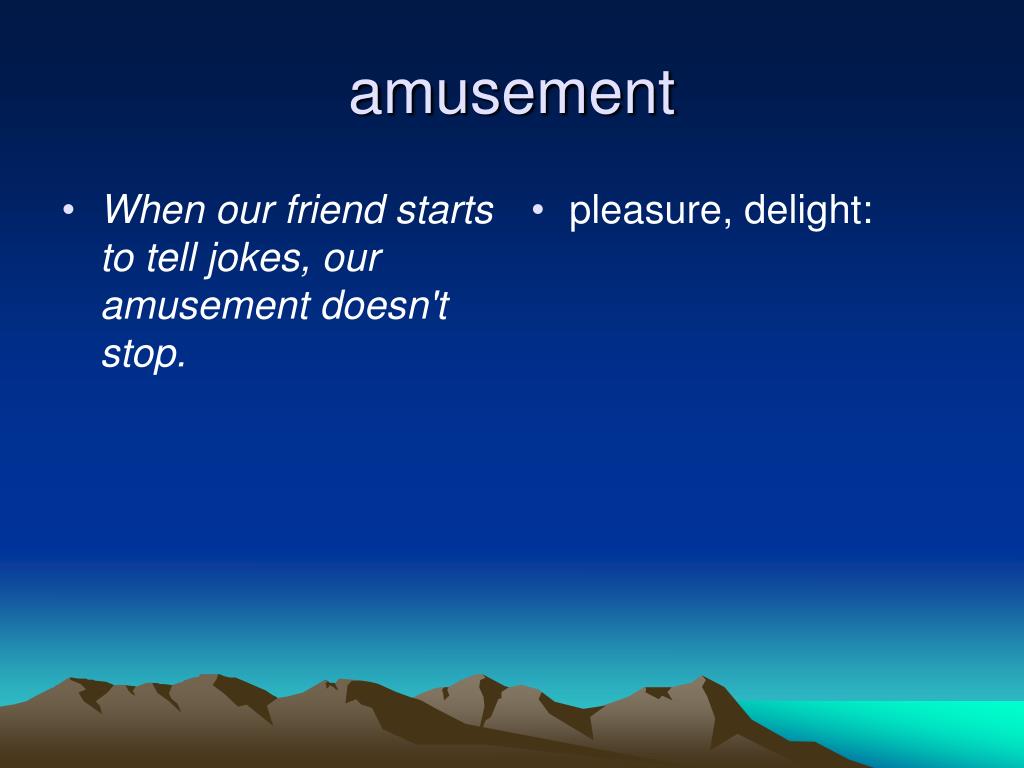 amusement

• When our friend starts to tell jokes, our amusement doesn't stop.

• pleasure, delight: